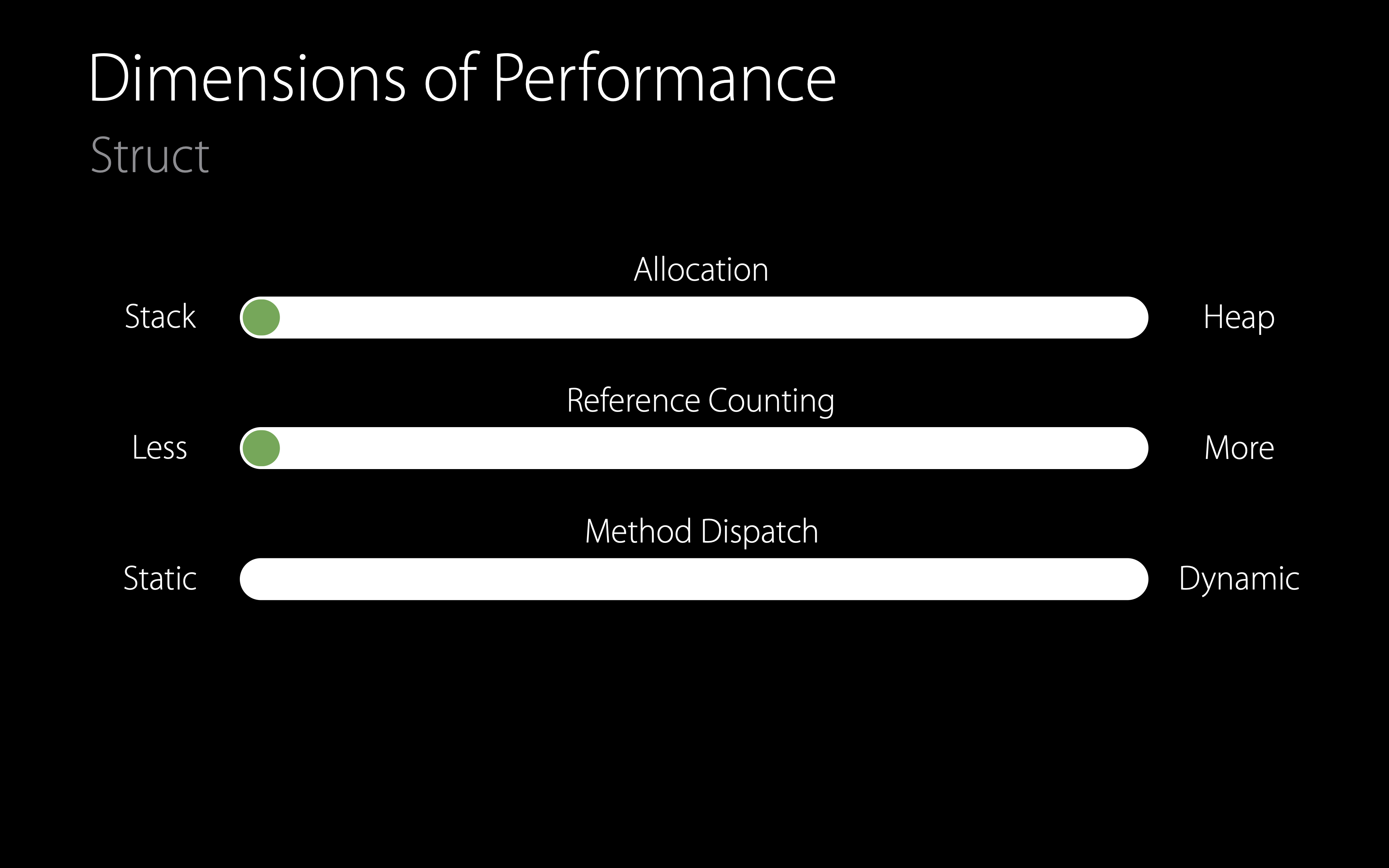 Dimensions of Performance
Struct

Allocation
Stack Heap

Reference Counting
Less More

Method Dispatch
Static Dynamic